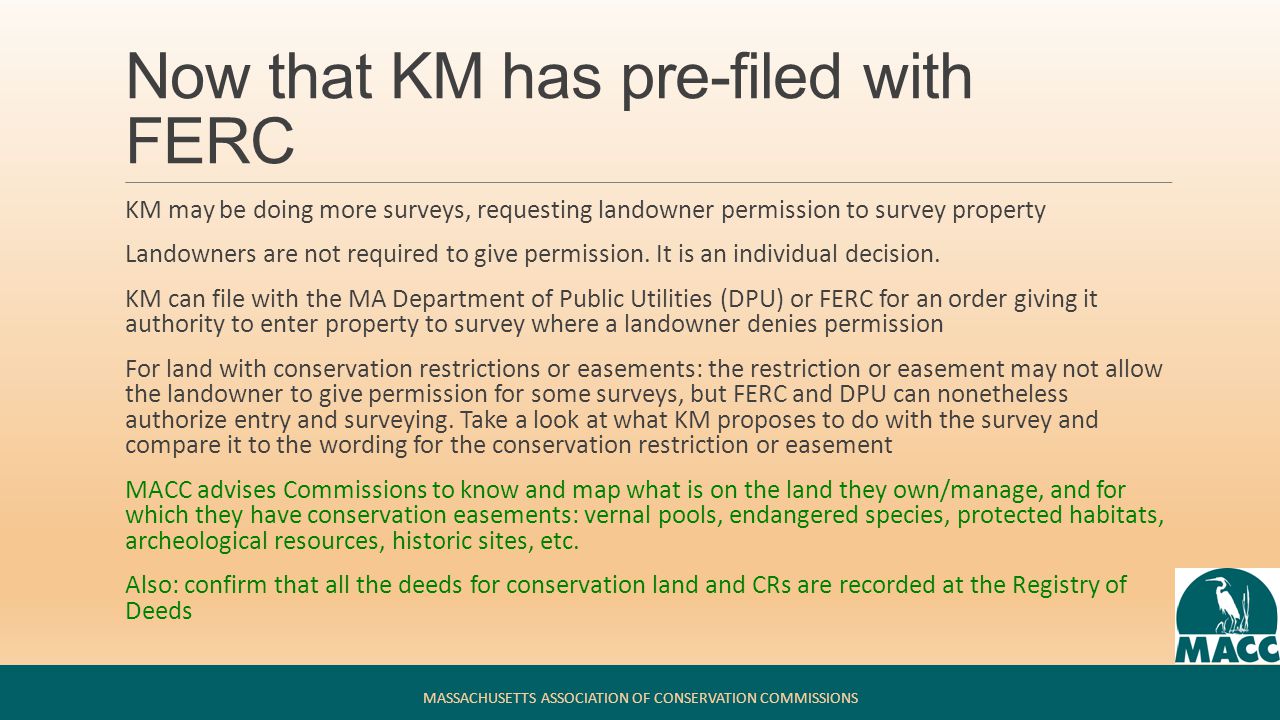 Now that KM has pre-filed with FERC

KM may be doing more surveys, requesting landowner permission to survey property

Landowners are not required to give permission. It is an individual decision.

KM can file with the MA Department of Public Utilities (DPU) or FERC for an order giving it authority to enter property to survey where a landowner denies permission

For land with conservation restrictions or easements: the restriction or easement may not allow the landowner to give permission for some surveys, but FERC and DPU can nonetheless authorize entry and surveying. Take a look at what KM proposes to do with the survey and compare it to the wording for the conservation restriction or easement

MACC advises Commissions to know and map what is on the land they own/manage, and for which they have conservation easements: vernal pools, endangered species, protected habitats, archeological resources, historic sites, etc.

Also: confirm that all the deeds for conservation land and CRs are recorded at the Registry of Deeds

MACC

MASSACHUSETTS ASSOCIATION OF CONSERVATION COMMISSIONS